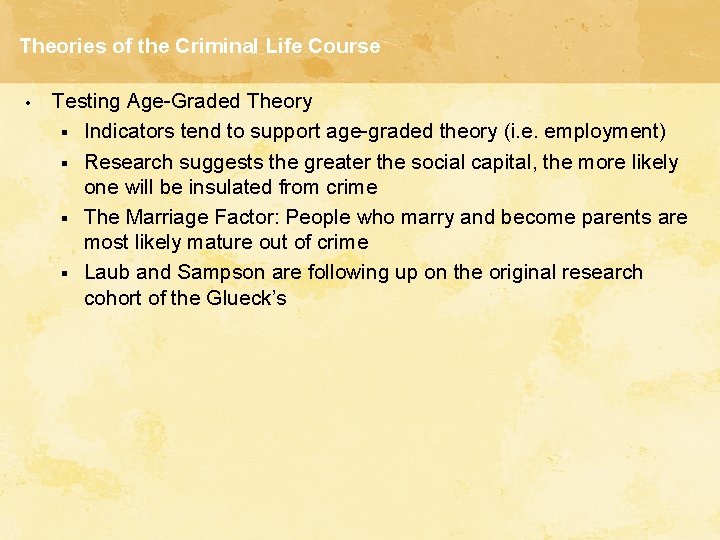 Theories of the Criminal Life Course

• Testing Age-Graded Theory
  ▪ Indicators tend to support age-graded theory (i.e. employment)
  ▪ Research suggests the greater the social capital, the more likely one will be insulated from crime
  ▪ The Marriage Factor: People who marry and become parents are most likely mature out of crime
  ▪ Laub and Sampson are following up on the original research cohort of the Glueck's